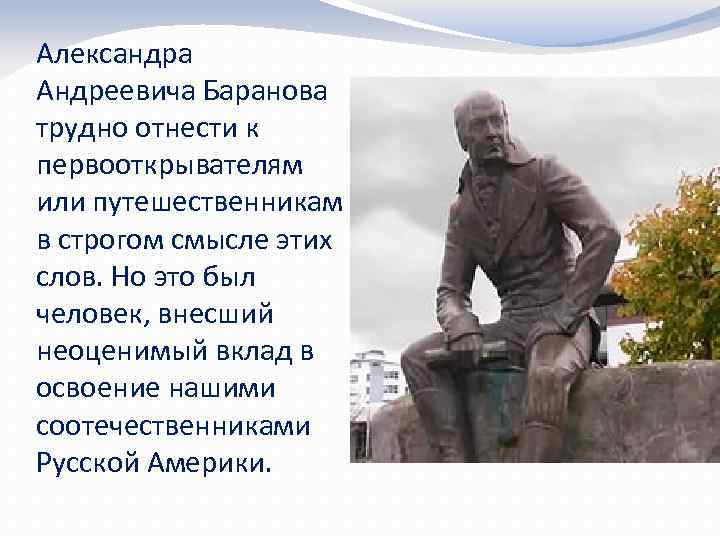 Александра Андреевича Баранова трудно отнести к первооткрывателям или путешественникам в строгом смысле этих слов. Но это был человек, внесший неоценимый вклад в освоение нашими соотечественниками Русской Америки.